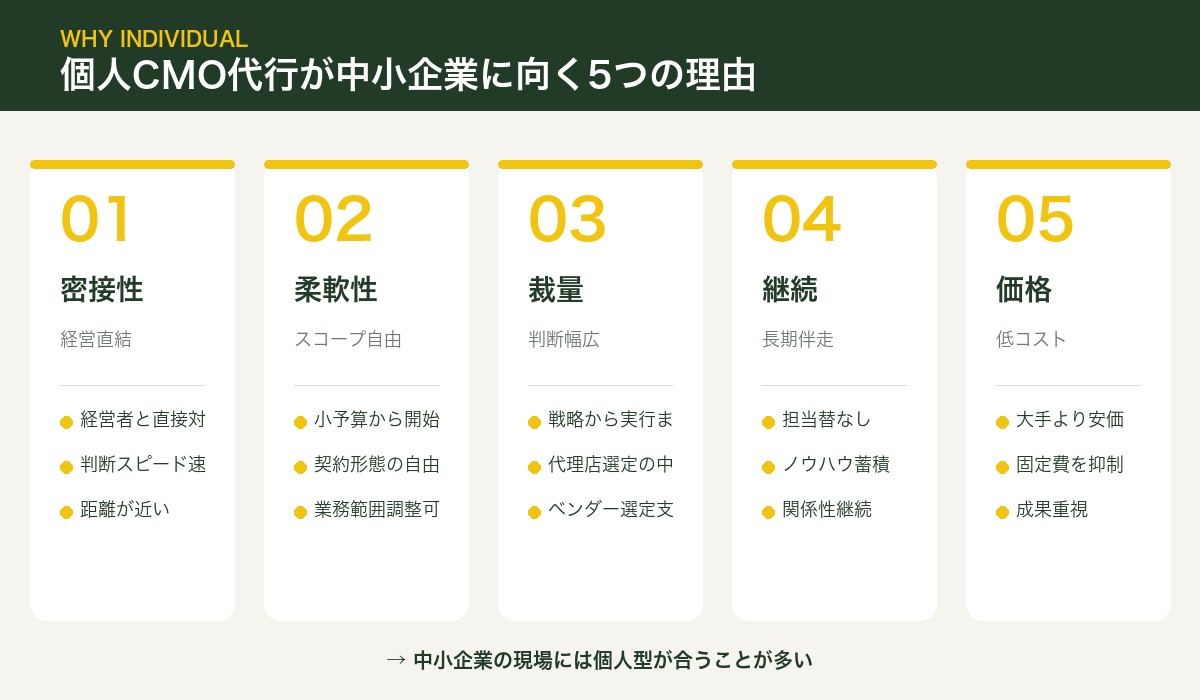 WHY INDIVIDUAL
個人CMO代行が中小企業に向く5つの理由

01
密接性
経営直結
経営者と直接対
判断スピード速
距離が近い

02
柔軟性
スコープ自由
小予算から開始
契約形態の自由
業務範囲調整可

03
裁量
判断幅広
戦略から実行ま
代理店選定の中
ベンダー選定支

04
継続
長期伴走
担当替なし
ノウハウ蓄積
関係性継続

05
価格
低コスト
大手より安価
固定費を抑制
成果重視

→ 中小企業の現場には個人型が合うことが多い